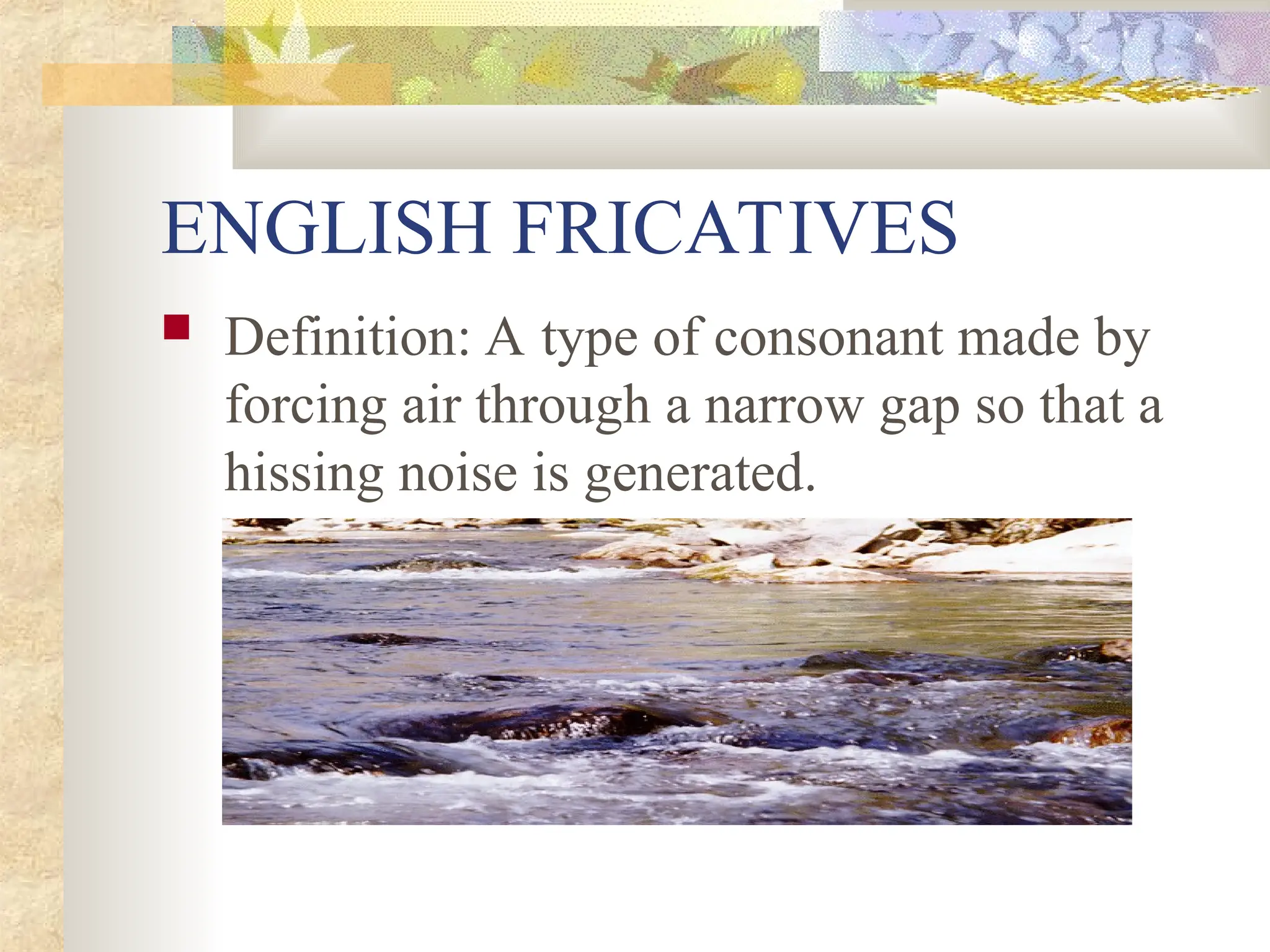 ENGLISH FRICATIVES

Definition: A type of consonant made by forcing air through a narrow gap so that a hissing noise is generated.